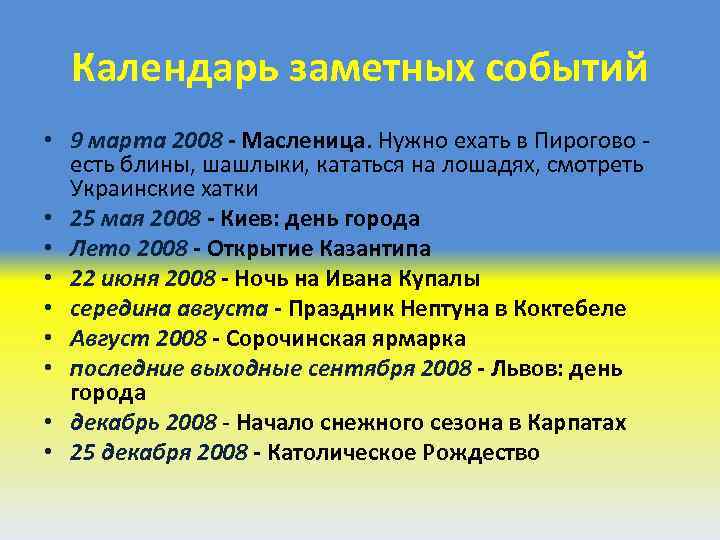 Календарь заметных событий

• 9 марта 2008 - Масленица. Нужно ехать в Пирогово - есть блины, шашлыки, кататься на лошадях, смотреть Украинские хатки
• 25 мая 2008 - Киев: день города
• Лето 2008 - Открытие Казантипа
• 22 июня 2008 - Ночь на Ивана Купалы
• середина августа - Праздник Нептуна в Коктебеле
• Август 2008 - Сорочинская ярмарка
• последние выходные сентября 2008 - Львов: день города
• декабрь 2008 - Начало снежного сезона в Карпатах
• 25 декабря 2008 - Католическое Рождество